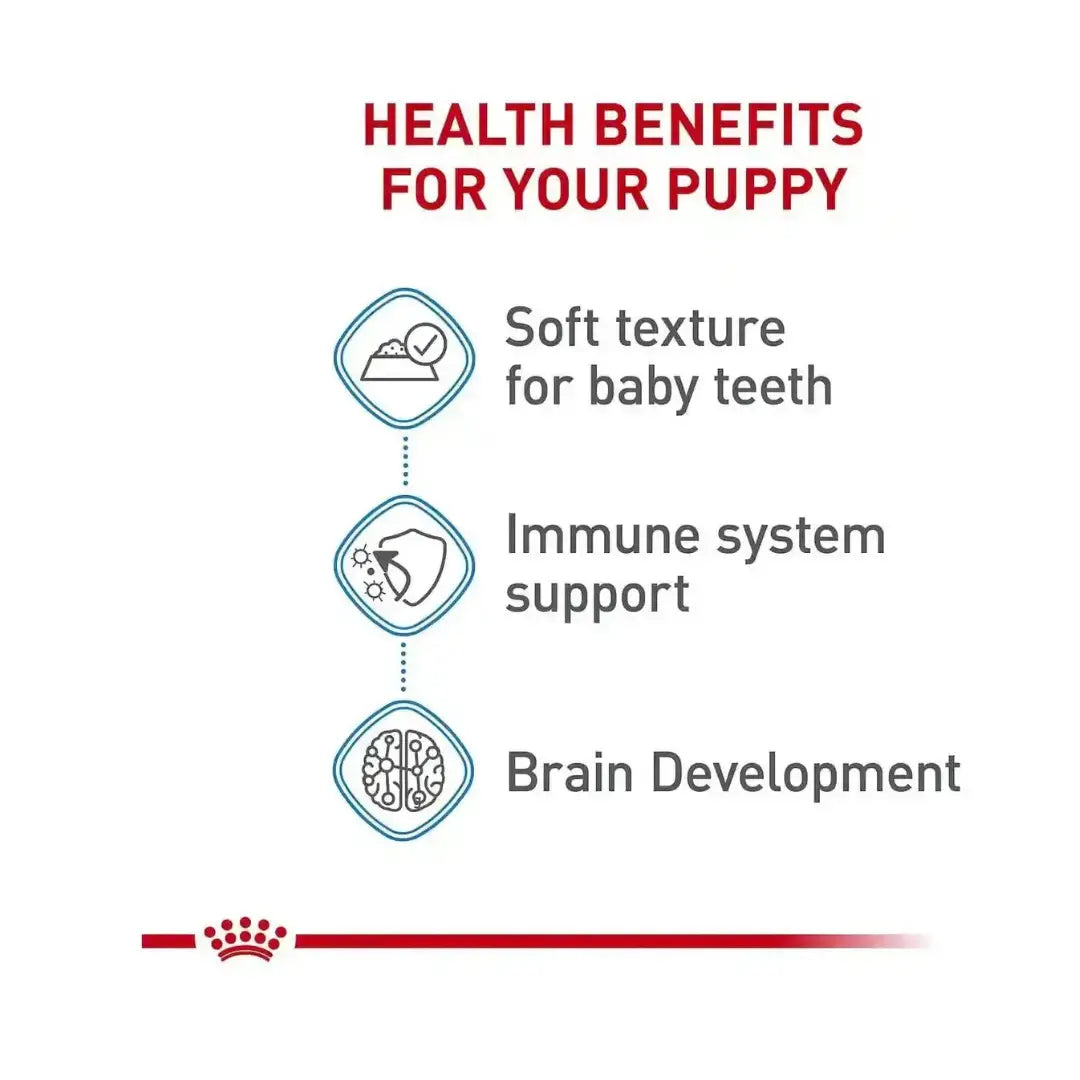 HEALTH BENEFITS FOR YOUR PUPPY

Soft texture for baby teeth

Immune system support

Brain Development